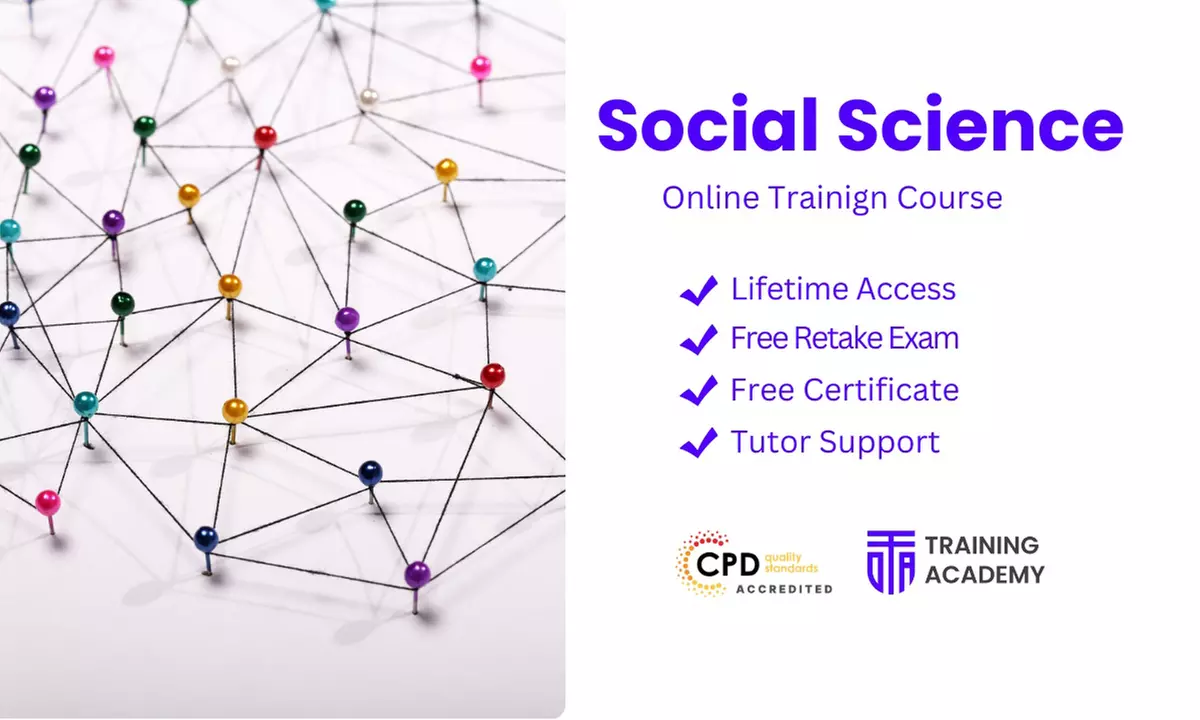 Social Science

Online Trainign Course

Lifetime Access
Free Retake Exam
Free Certificate
Tutor Support

CPD quality standards ACCREDITED

TRAINING ACADEMY